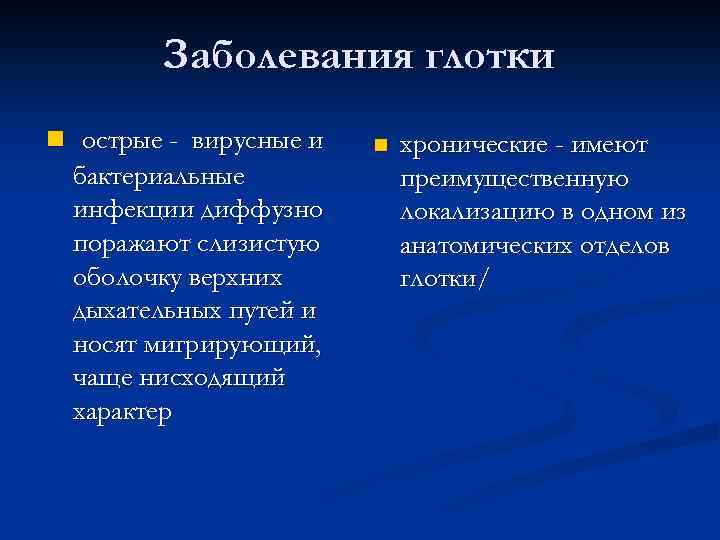 Заболевания глотки

острые - вирусные и бактериальные инфекции диффузно поражают слизистую оболочку верхних дыхательных путей и носят мигрирующий, чаще нисходящий характер

хронические - имеют преимущественную локализацию в одном из анатомических отделов глотки/